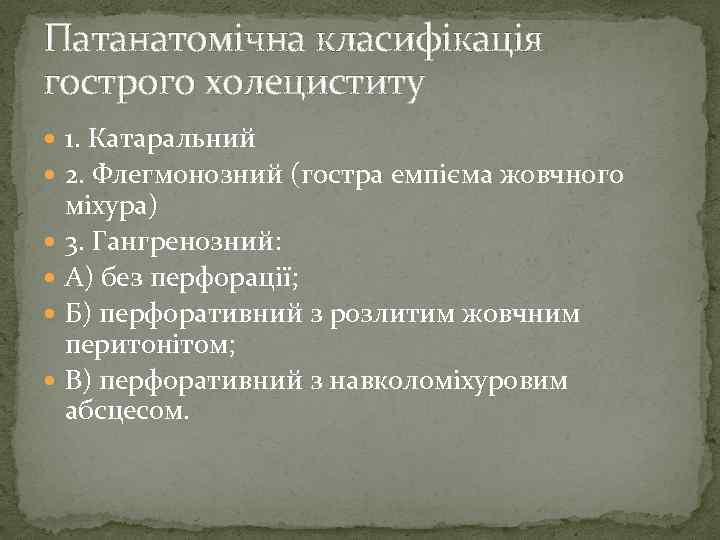 Патанатомічна класифікація гострого холециститу

1. Катаральний
2. Флегмонозний (гостра емпієма жовчного міхура)
3. Гангренозний:
А) без перфорації;
Б) перфоративний з розлитим жовчним перитонітом;
В) перфоративний з навколоміхуровим абсцесом.